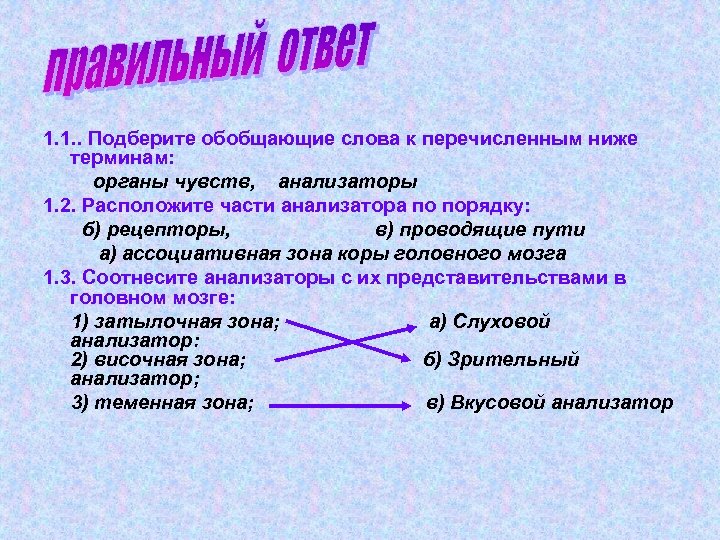 правильный ответ

1.1.. Подберите обобщающие слова к перечисленным ниже терминам:

органы чувств, анализаторы

1.2. Расположите части анализатора по порядку:

б) рецепторы, в) проводящие пути

а) ассоциативная зона коры головного мозга

1.3. Соотнесите анализаторы с их представительствами в головном мозге:

1) затылочная зона; а) Слуховой анализатор:
2) височная зона; б) Зрительный анализатор;

3) теменная зона; в) Вкусовой анализатор